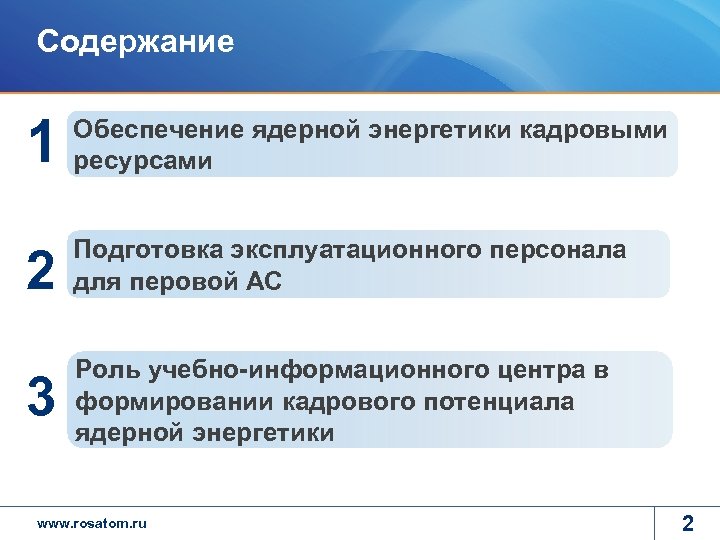 Содержание

1 Обеспечение ядерной энергетики кадровыми ресурсами

2 Подготовка эксплуатационного персонала для перовой АС

3 Роль учебно-информационного центра в формировании кадрового потенциала ядерной энергетики

www.rosatom.ru

2